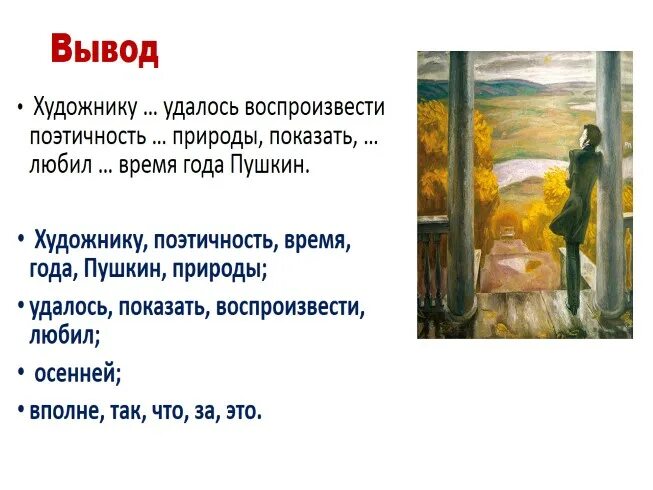 Вывод

• Художнику … удалось воспроизвести поэтичность … природы, показать, … любил … время года Пушкин.

• Художнику, поэтичность, время, года, Пушкин, природы;

• удалось, показать, воспроизвести, любил;

• осенней;

• вполне, так, что, за, это.